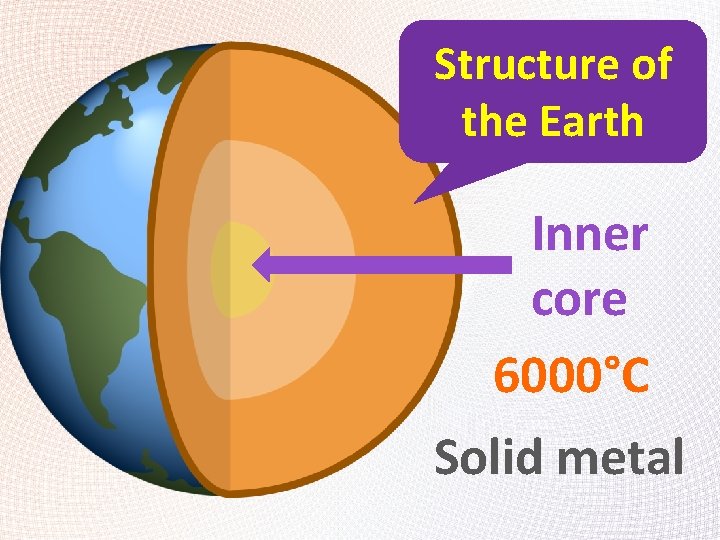 Structure of the Earth

Inner core

6000°C

Solid metal